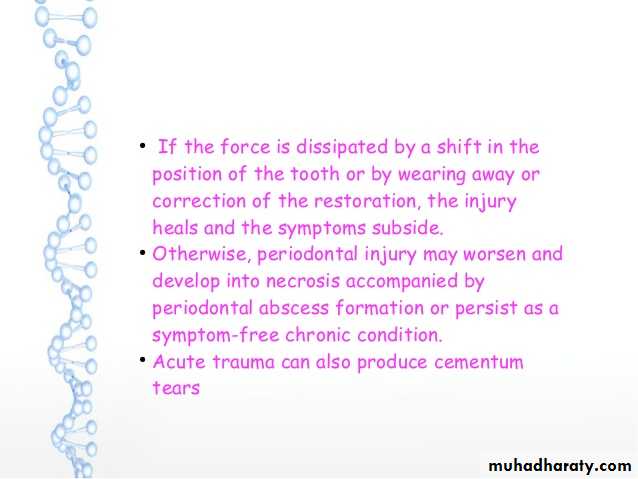 • If the force is dissipated by a shift in the position of the tooth or by wearing away or correction of the restoration, the injury heals and the symptoms subside.

• Otherwise, periodontal injury may worsen and develop into necrosis accompanied by periodontal abscess formation or persist as a symptom-free chronic condition.

• Acute trauma can also produce cementum tears

muhadharaty.com